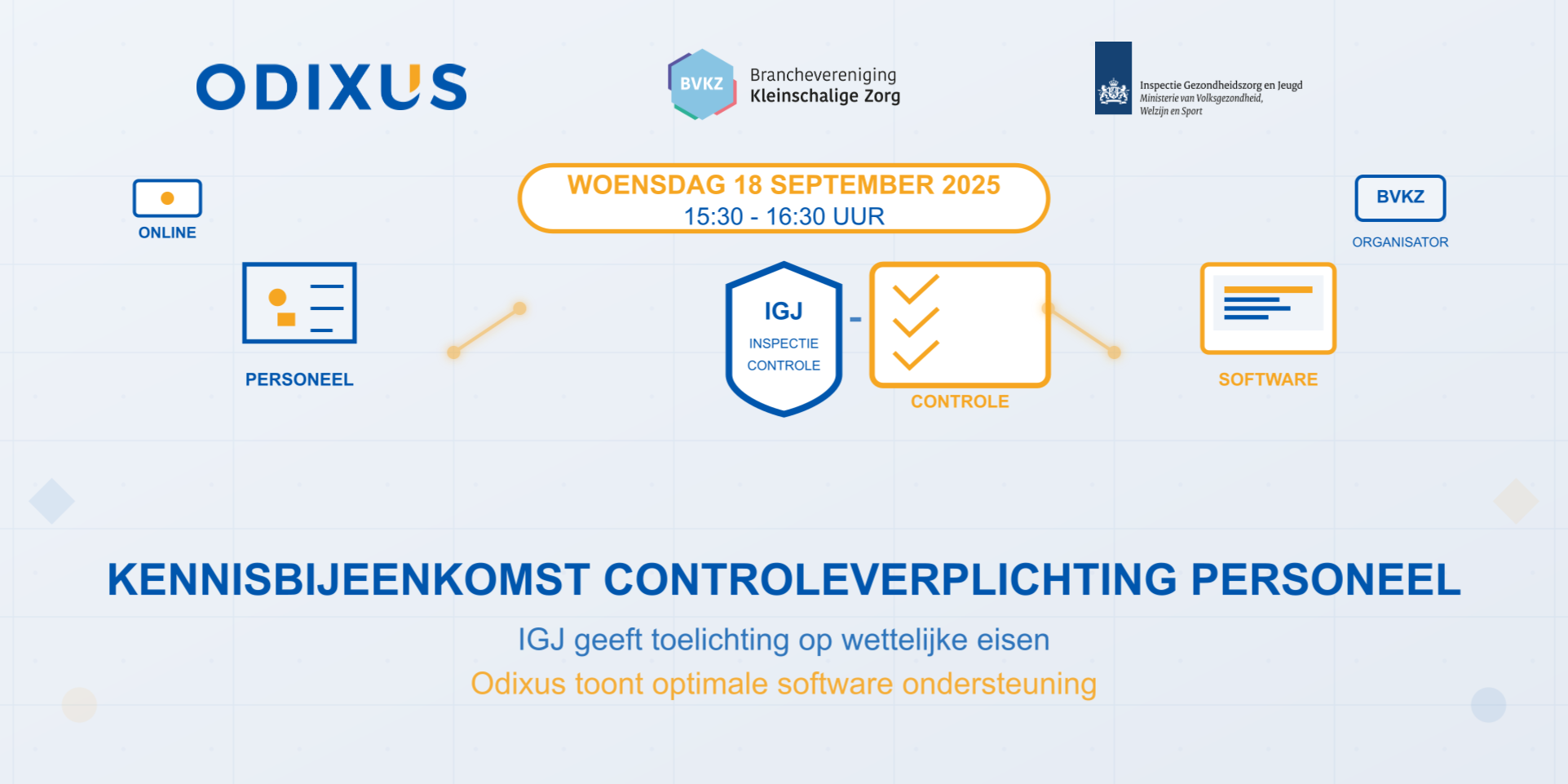 ODIXUS

BVKZ Branchevereniging Kleinschalige Zorg

Inspectie Gezondheidszorg en Jeugd
Ministerie van Volksgezondheid, Welzijn en Sport

ONLINE

WOENSDAG 18 SEPTEMBER 2025
15:30 - 16:30 UUR

BVKZ
ORGANISATOR

PERSONEEL

IGJ
INSPECTIE CONTROLE

-

CONTROLE

SOFTWARE

KENNISBIJEENKOMST CONTROLEVERPLICHTING PERSONEEL

IGJ geeft toelichting op wettelijke eisen

Odixus toont optimale software ondersteuning